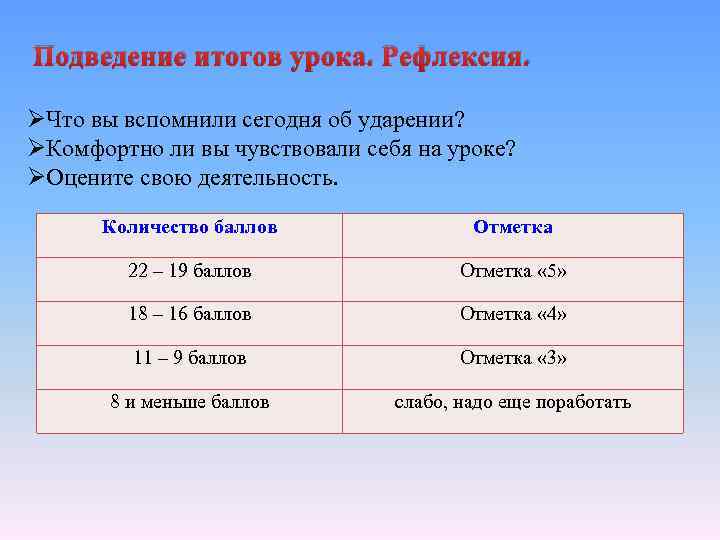 Подведение итогов урока. Рефлексия.

➢Что вы вспомнили сегодня об ударении?
➢Комфортно ли вы чувствовали себя на уроке?
➢Оцените свою деятельность.

| Количество баллов | Отметка |
|---|---|
| 22 – 19 баллов | Отметка «5» |
| 18 – 16 баллов | Отметка «4» |
| 11 – 9 баллов | Отметка «3» |
| 8 и меньше баллов | слабо, надо еще поработать |